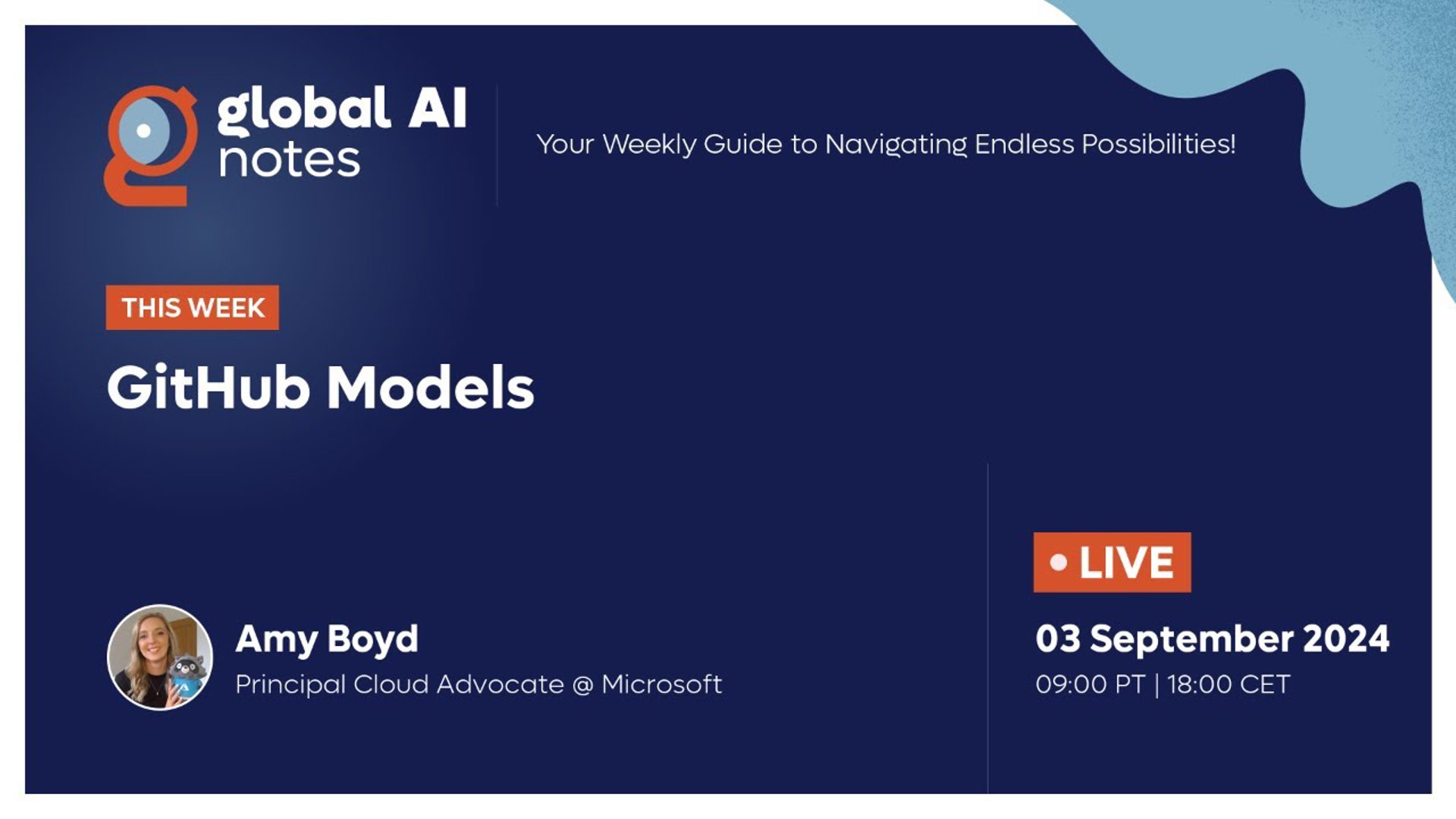 global AI notes

Your Weekly Guide to Navigating Endless Possibilities!

THIS WEEK

GitHub Models

Amy Boyd
Principal Cloud Advocate @ Microsoft

LIVE

03 September 2024
09:00 PT | 18:00 CET